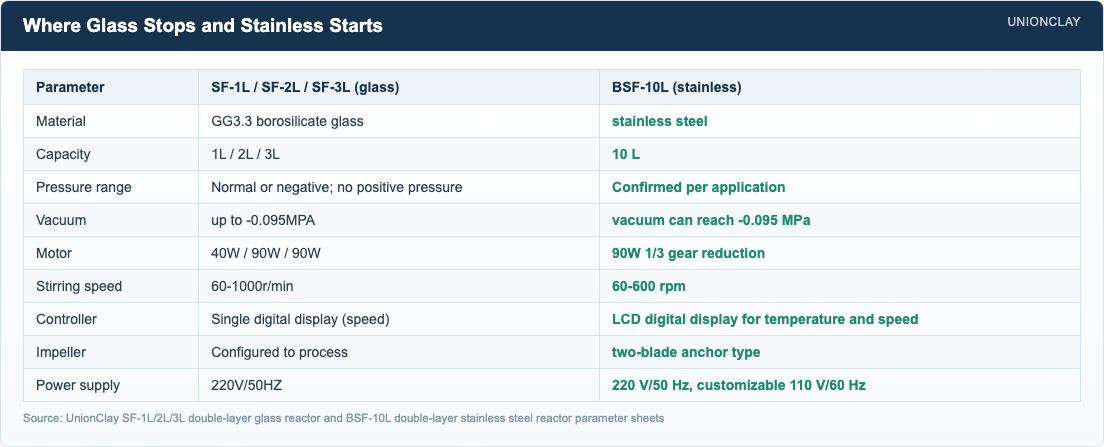 Where Glass Stops and Stainless Starts

UNIONCLAY

| Parameter | SF-1L / SF-2L / SF-3L (glass) | BSF-10L (stainless) |
|---|---|---|
| Material | GG3.3 borosilicate glass | stainless steel |
| Capacity | 1L / 2L / 3L | 10 L |
| Pressure range | Normal or negative; no positive pressure | Confirmed per application |
| Vacuum | up to -0.095MPA | vacuum can reach -0.095 MPa |
| Motor | 40W / 90W / 90W | 90W 1/3 gear reduction |
| Stirring speed | 60-1000r/min | 60-600 rpm |
| Controller | Single digital display (speed) | LCD digital display for temperature and speed |
| Impeller | Configured to process | two-blade anchor type |
| Power supply | 220V/50HZ | 220 V/50 Hz, customizable 110 V/60 Hz |

Source: UnionClay SF-1L/2L/3L double-layer glass reactor and BSF-10L double-layer stainless steel reactor parameter sheets